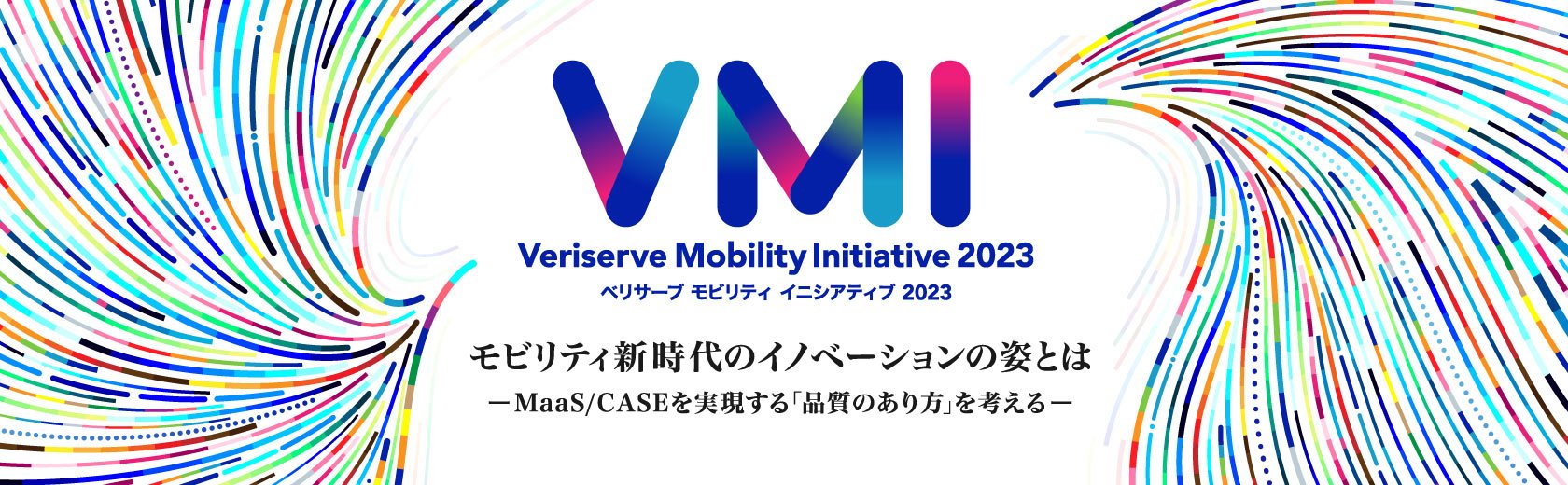 VMI

Veriserve Mobility Initiative 2023
ベリサーブ モビリティ イニシアティブ 2023

モビリティ新時代のイノベーションの姿とは
－MaaS/CASEを実現する「品質のあり方」を考える－